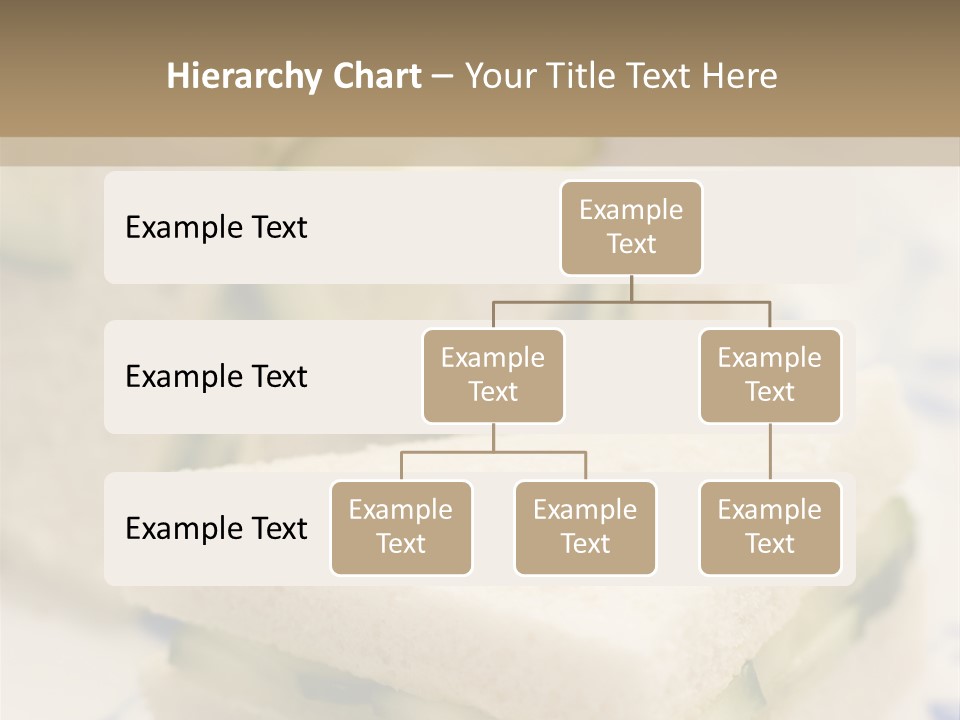 Hierarchy Chart – Your Title Text Here

Example Text

Example Text

Example Text

Example Text

Example Text

Example Text

Example Text

Example Text

Example Text